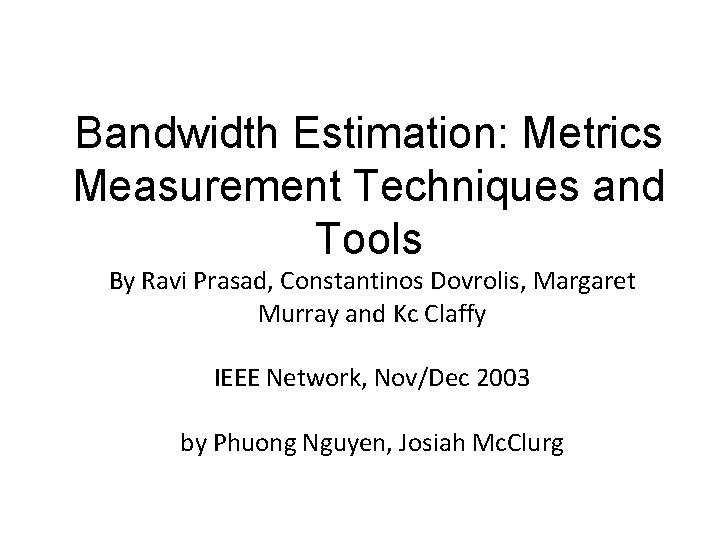 Bandwidth Estimation: Metrics Measurement Techniques and Tools

By Ravi Prasad, Constantinos Dovrolis, Margaret Murray and Kc Claffy

IEEE Network, Nov/Dec 2003

by Phuong Nguyen, Josiah McClurg